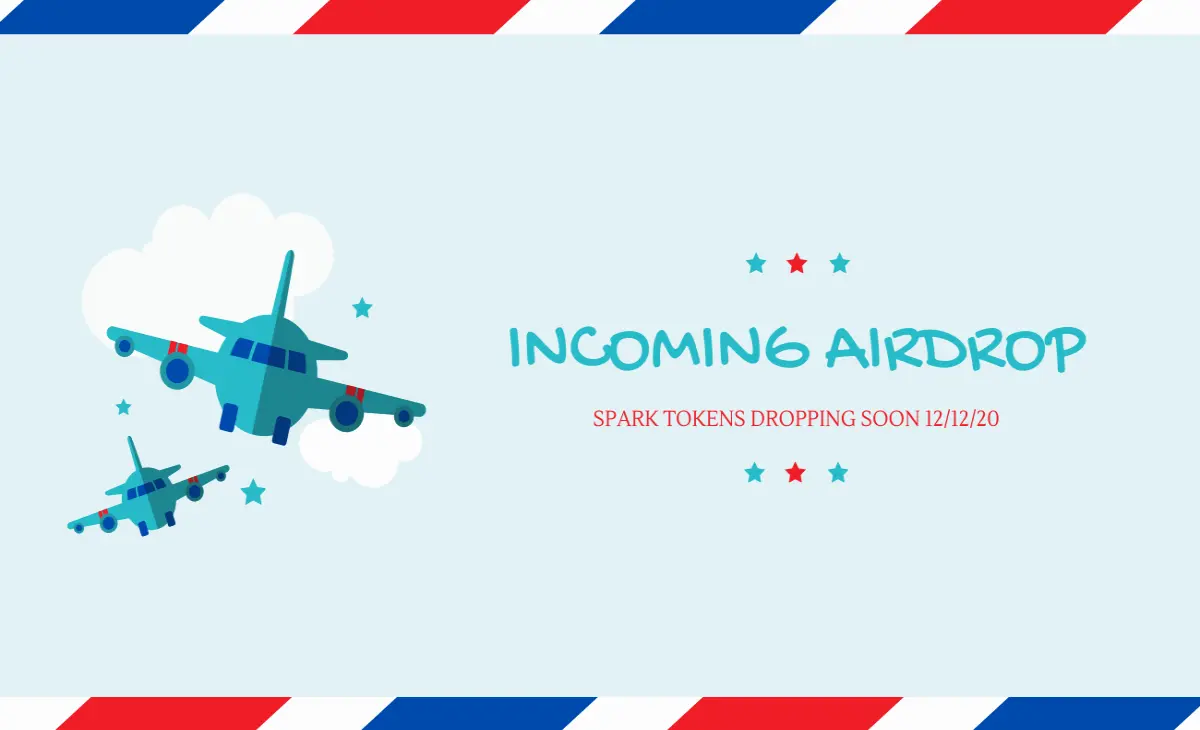 INCOMING AIRDROP

SPARK TOKENS DROPPING SOON 12/12/20